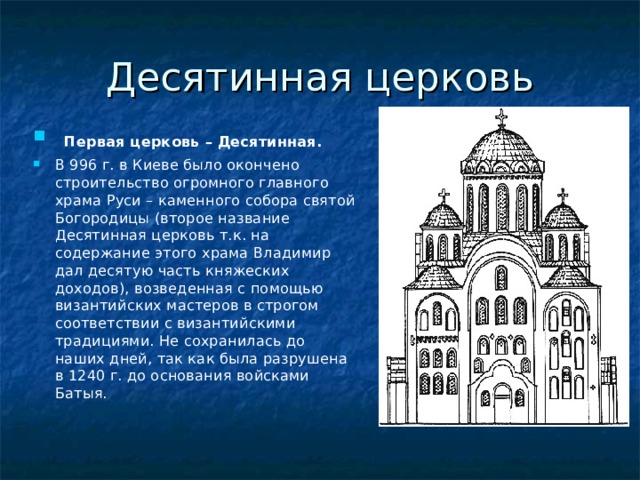 Десятинная церковь

Первая церковь – Десятинная.

В 996 г. в Киеве было окончено строительство огромного главного храма Руси – каменного собора святой Богородицы (второе название Десятинная церковь т.к. на содержание этого храма Владимир дал десятую часть княжеских доходов), возведенная с помощью византийских мастеров в строгом соответствии с византийскими традициями. Не сохранилась до наших дней, так как была разрушена в 1240 г. до основания войсками Батыя.